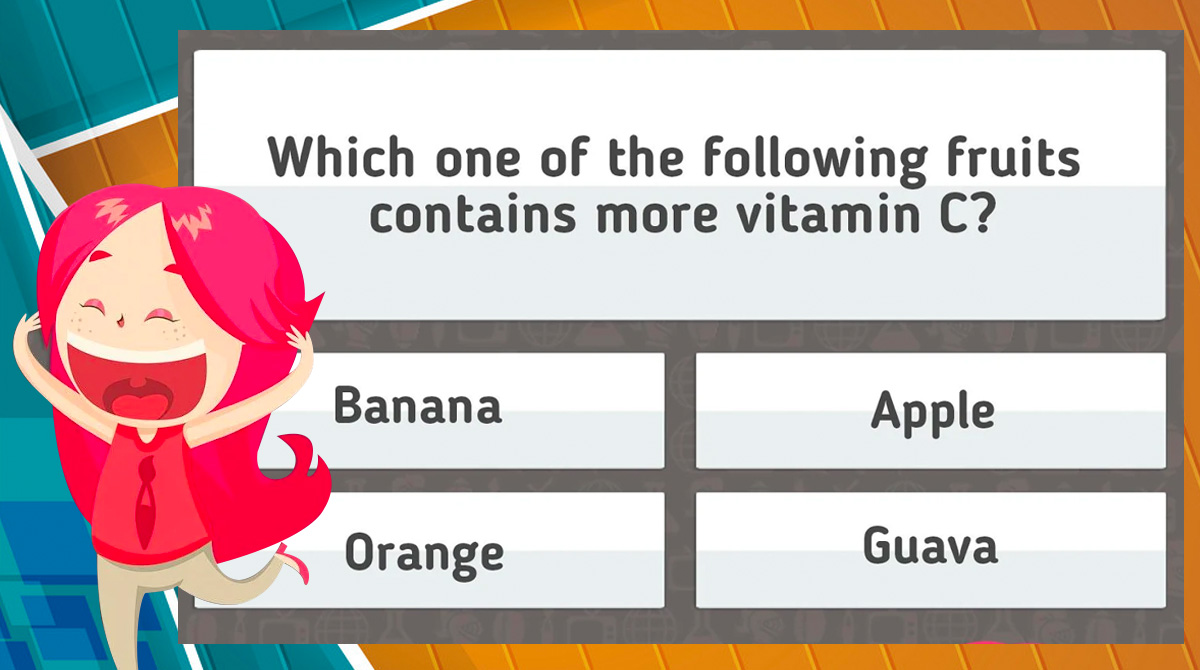 Which one of the following fruits contains more vitamin C?

Banana

Apple

Orange

Guava